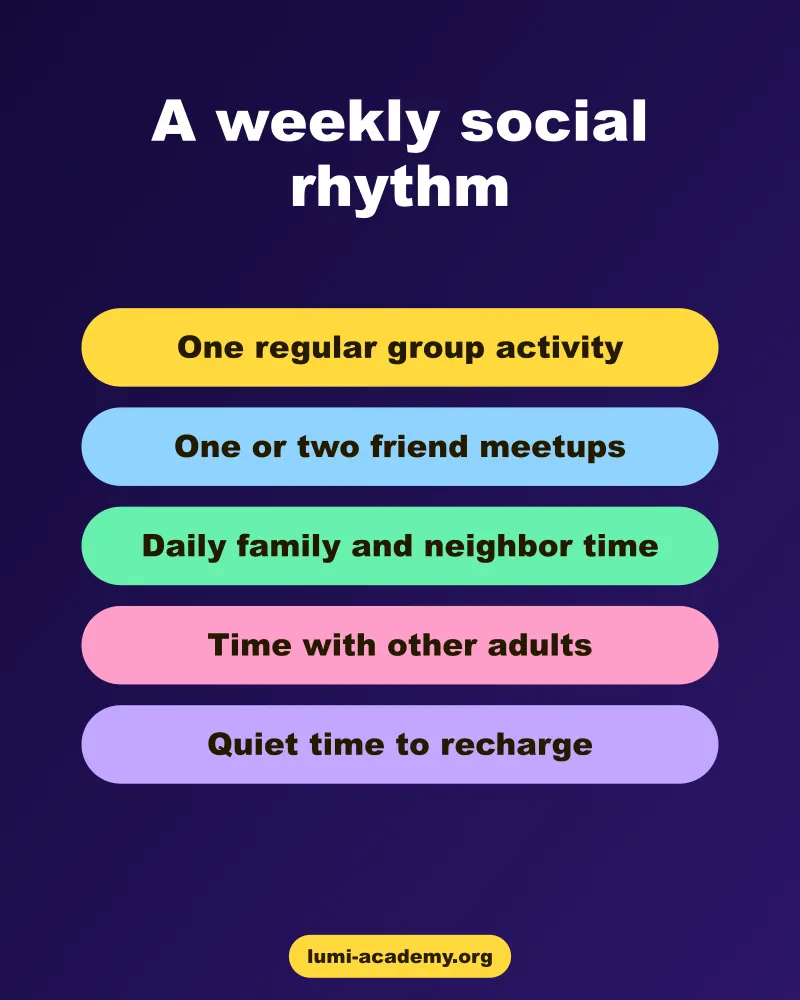 A weekly social rhythm

One regular group activity

One or two friend meetups

Daily family and neighbor time

Time with other adults

Quiet time to recharge

lumi-academy.org